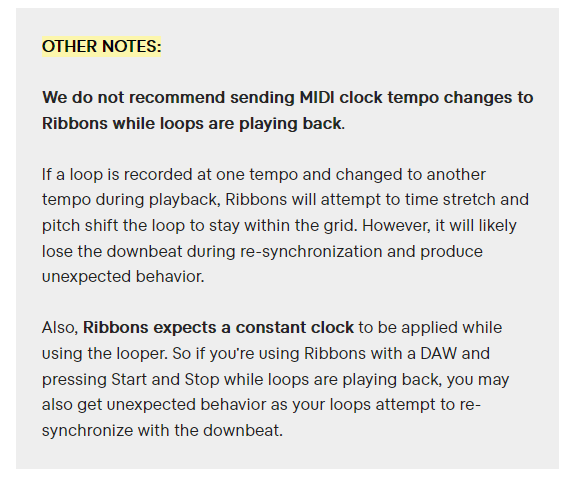 OTHER NOTES:

We do not recommend sending MIDI clock tempo changes to Ribbons while loops are playing back.

If a loop is recorded at one tempo and changed to another tempo during playback, Ribbons will attempt to time stretch and pitch shift the loop to stay within the grid. However, it will likely lose the downbeat during re-synchronization and produce unexpected behavior.

Also, Ribbons expects a constant clock to be applied while using the looper. So if you're using Ribbons with a DAW and pressing Start and Stop while loops are playing back, you may also get unexpected behavior as your loops attempt to re-synchronize with the downbeat.